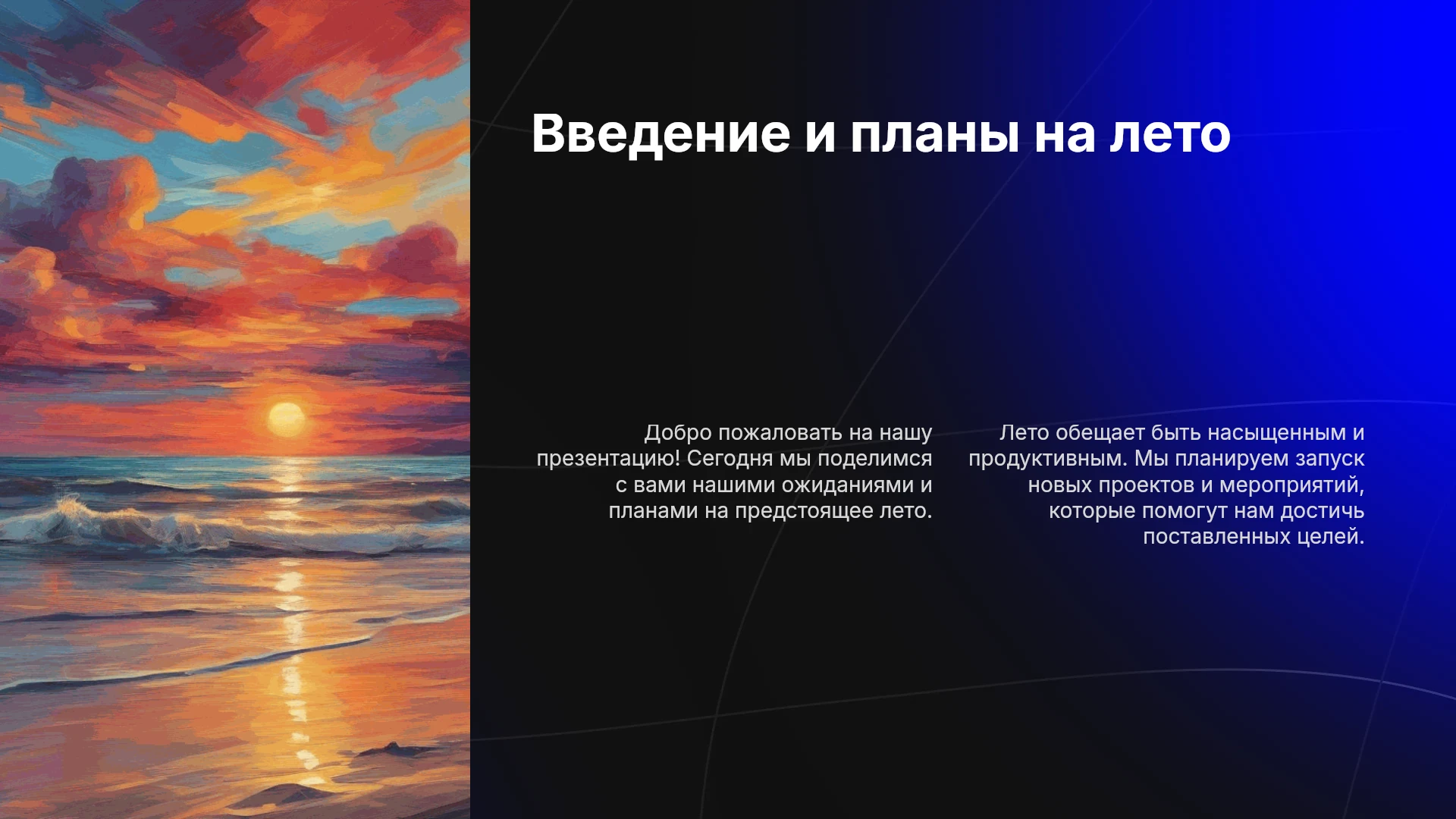 Введение и планы на лето

Добро пожаловать на нашу презентацию! Сегодня мы поделимся с вами нашими ожиданиями и планами на предстоящее лето.

Лето обещает быть насыщенным и продуктивным. Мы планируем запуск новых проектов и мероприятий, которые помогут нам достичь поставленных целей.